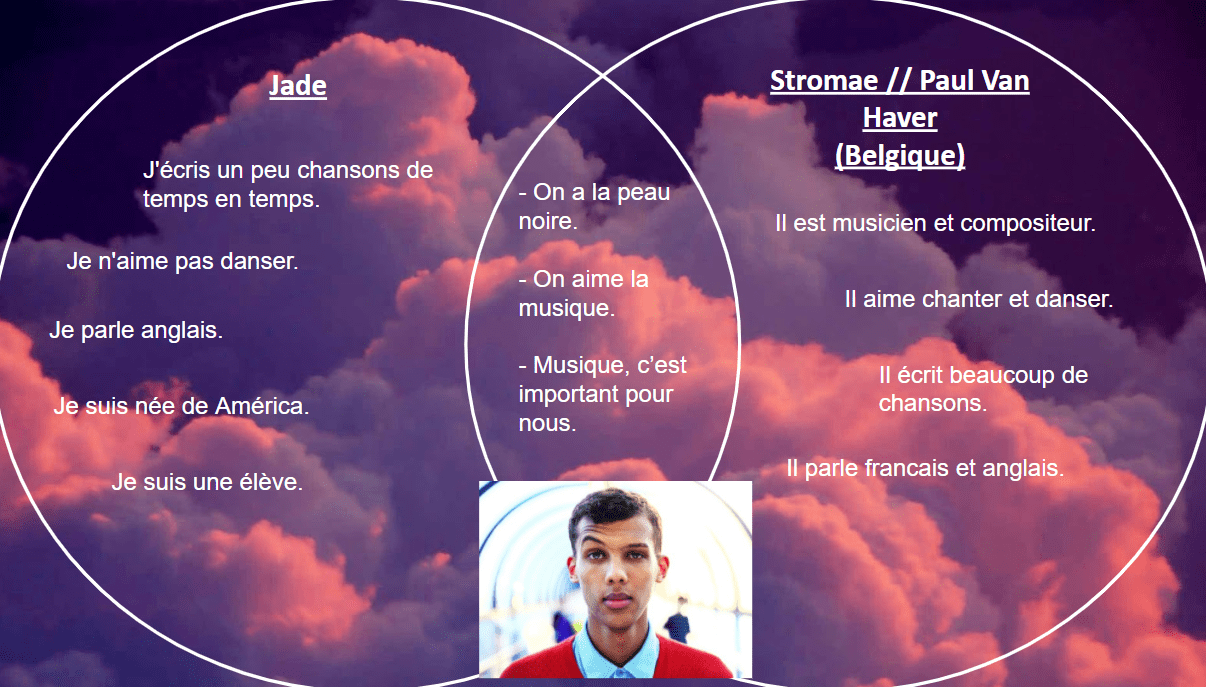 Jade

J'écris un peu chansons de temps en temps.

Je n'aime pas danser.

Je parle anglais.

Je suis née de América.

Je suis une élève.

- On a la peau noire.

- On aime la musique.

- Musique, c'est important pour nous.

Stromae // Paul Van Haver (Belgique)

Il est musicien et compositeur.

Il aime chanter et danser.

Il écrit beaucoup de chansons.

Il parle francais et anglais.